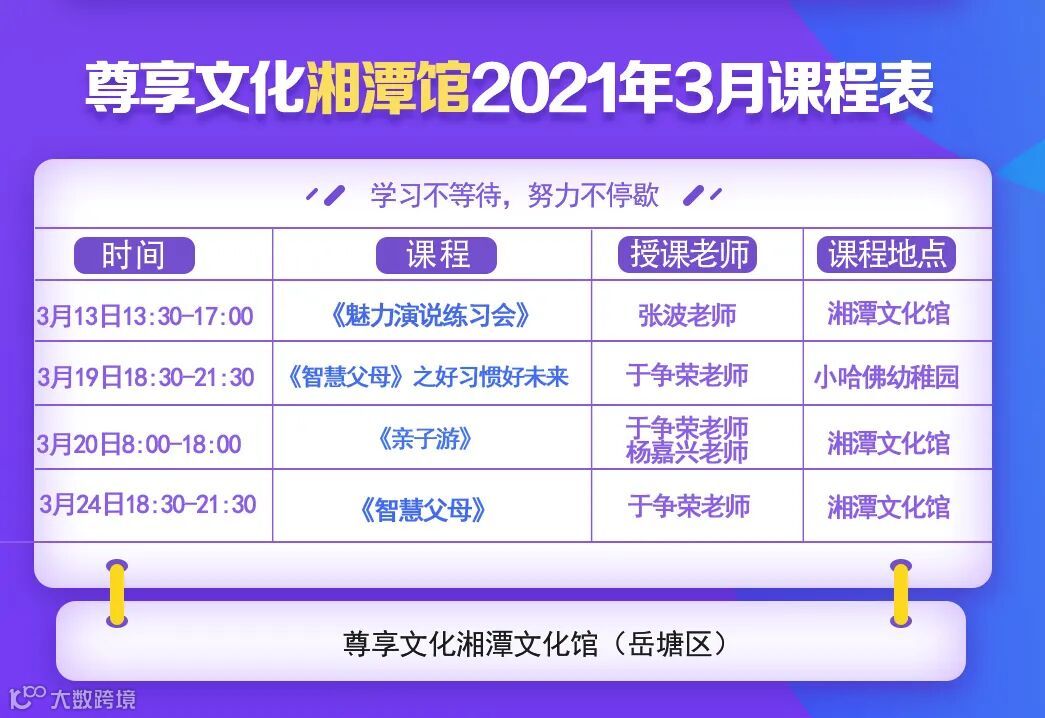 尊享文化湘潭馆2021年3月课程表

学习不等待，努力不停歇

| 时间 | 课程 | 授课老师 | 课程地点 |
|---|---|---|---|
| 3月13日13:30-17:00 | 《魅力演说练习会》 | 张波老师 | 湘潭文化馆 |
| 3月19日18:30-21:30 | 《智慧父母》之好习惯好未来 | 于争荣老师 | 小哈佛幼稚园 |
| 3月20日8:00-18:00 | 《亲子游》 | 于争荣老师 杨嘉兴老师 | 湘潭文化馆 |
| 3月24日18:30-21:30 | 《智慧父母》 | 于争荣老师 | 湘潭文化馆 |

尊享文化湘潭文化馆（岳塘区）

大数跨境